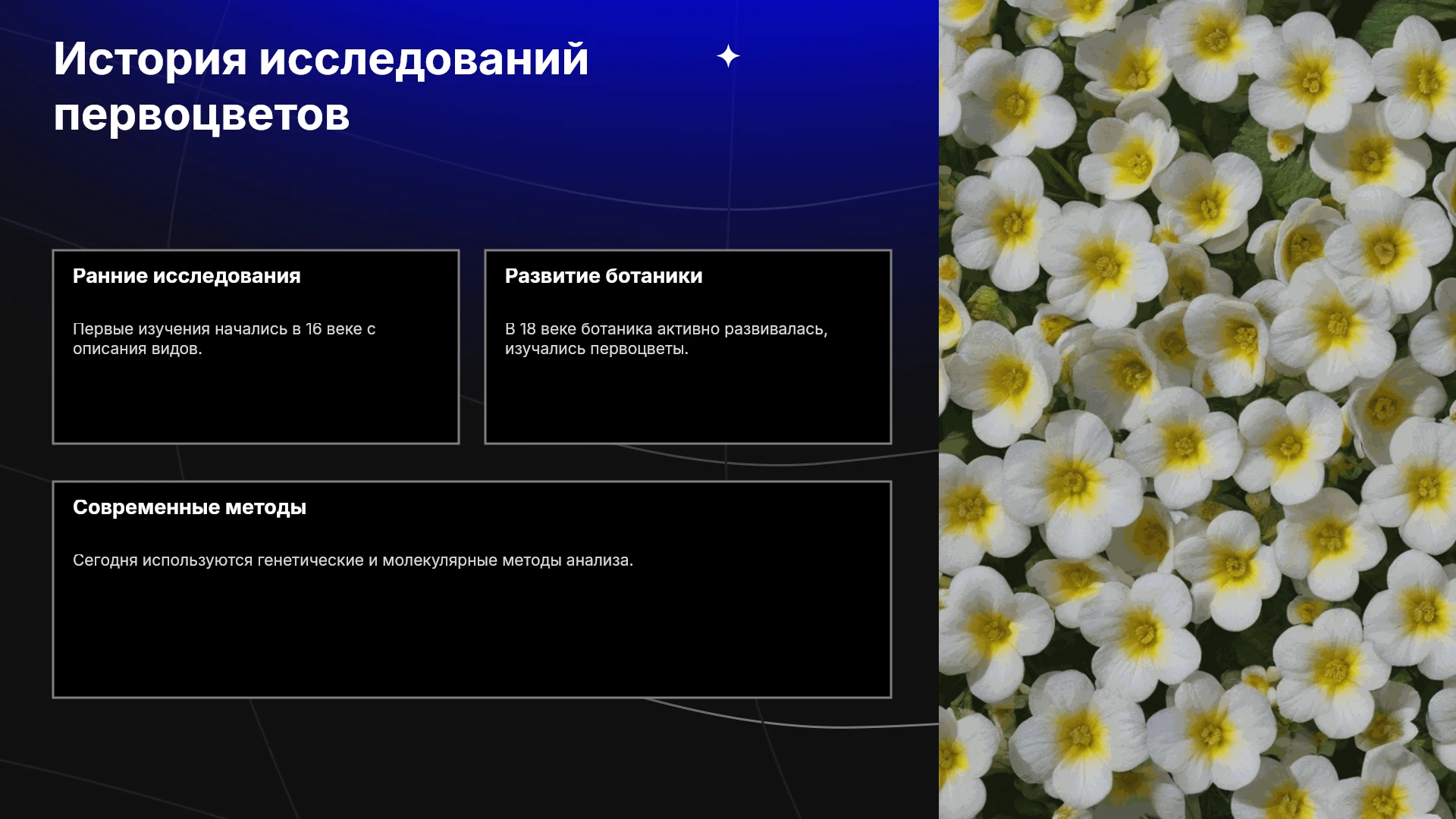 История исследований первоцветов

Ранние исследования

Первые изучения начались в 16 веке с описания видов.

Развитие ботаники

В 18 веке ботаника активно развивалась, изучались первоцветы.

Современные методы

Сегодня используются генетические и молекулярные методы анализа.